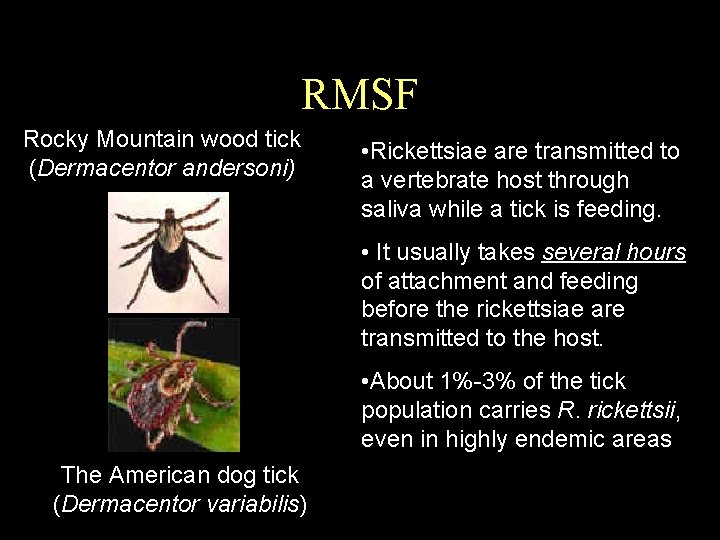 RMSF

Rocky Mountain wood tick
(Dermacentor andersoni)

The American dog tick
(Dermacentor variabilis)

•Rickettsiae are transmitted to a vertebrate host through saliva while a tick is feeding.

• It usually takes several hours of attachment and feeding before the rickettsiae are transmitted to the host.

•About 1%-3% of the tick population carries R. rickettsii, even in highly endemic areas